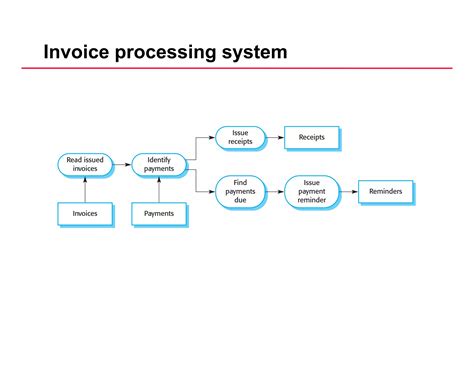 Invoice processing system

Read issued invoices

Identify payments

Issue receipts

Receipts

Find payments due

Issue payment reminder

Reminders

Invoices

Payments